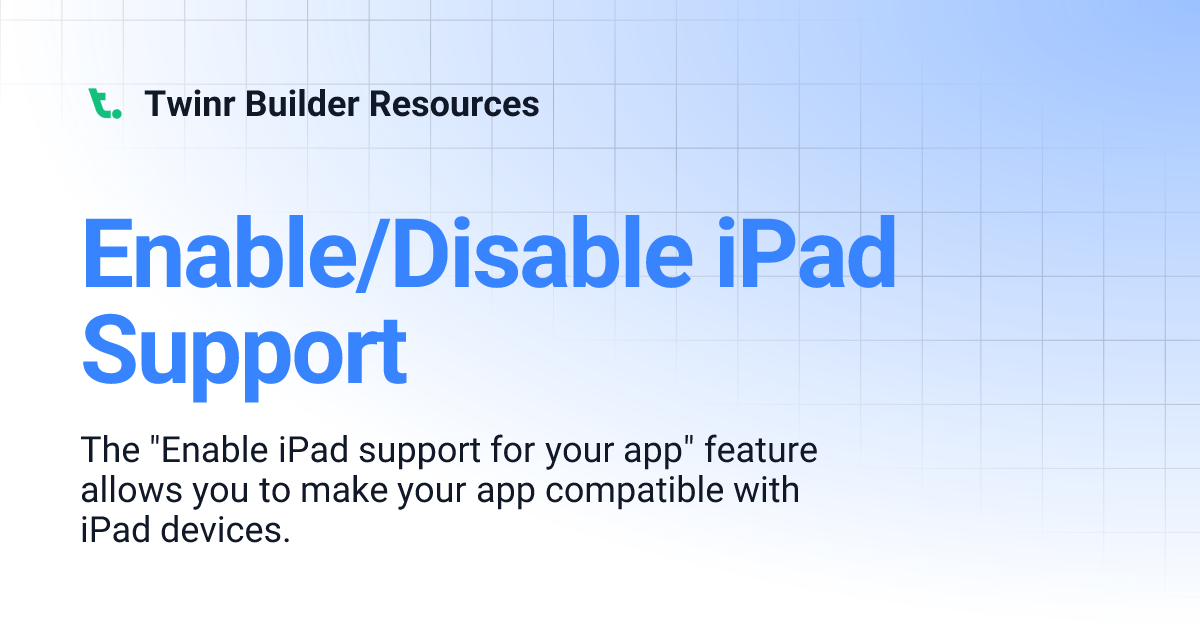 Twinr Builder Resources

Enable/Disable iPad Support

The "Enable iPad support for your app" feature allows you to make your app compatible with iPad devices.